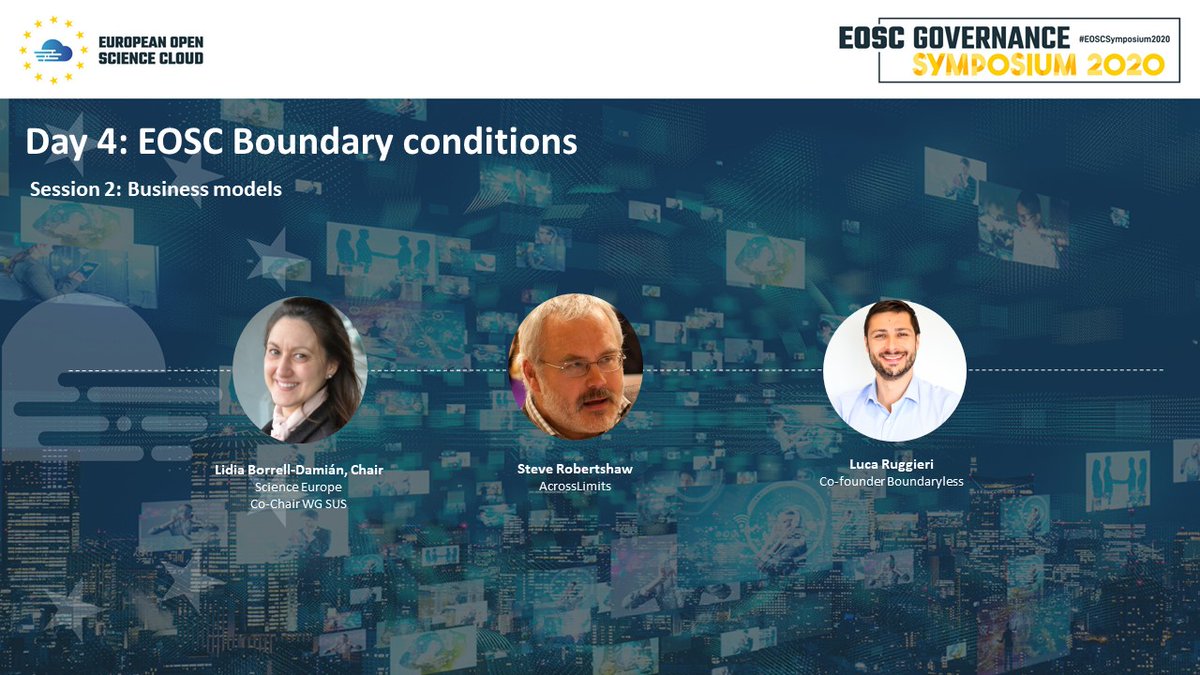 EUROPEAN OPEN SCIENCE CLOUD

EOSC GOVERNANCE SYMPOSIUM 2020 #EOSCSymposium2020

Day 4: EOSC Boundary conditions

Session 2: Business models

Lidia Borrell-Damián, Chair
Science Europe
Co-Chair WG SUS

Steve Robertshaw
AcrossLimits

Luca Ruggieri
Co-founder Boundaryless